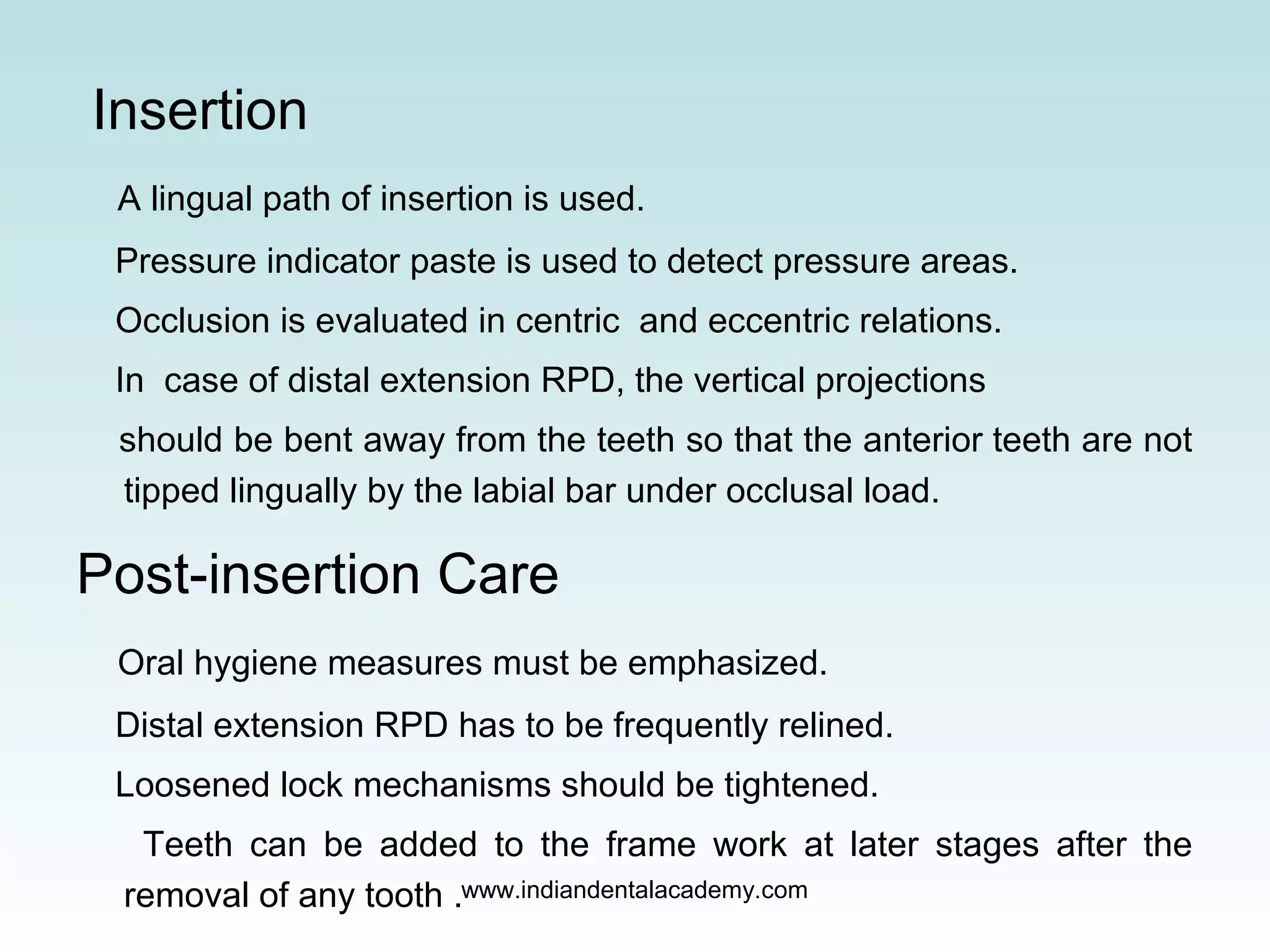 Insertion

A lingual path of insertion is used.

Pressure indicator paste is used to detect pressure areas.

Occlusion is evaluated in centric and eccentric relations.

In case of distal extension RPD, the vertical projections should be bent away from the teeth so that the anterior teeth are not tipped lingually by the labial bar under occlusal load.

Post-insertion Care

Oral hygiene measures must be emphasized.

Distal extension RPD has to be frequently relined.

Loosened lock mechanisms should be tightened.

Teeth can be added to the frame work at later stages after the removal of any tooth .

www.indiandentalacademy.com